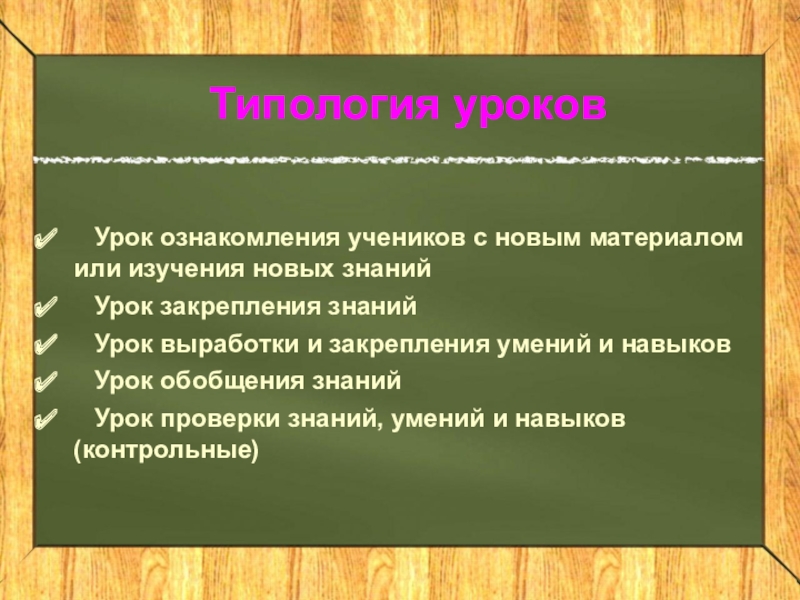 Типология уроков

✔ Урок ознакомления учеников с новым материалом или изучения новых знаний
✔ Урок закрепления знаний
✔ Урок выработки и закрепления умений и навыков
✔ Урок обобщения знаний
✔ Урок проверки знаний, умений и навыков (контрольные)